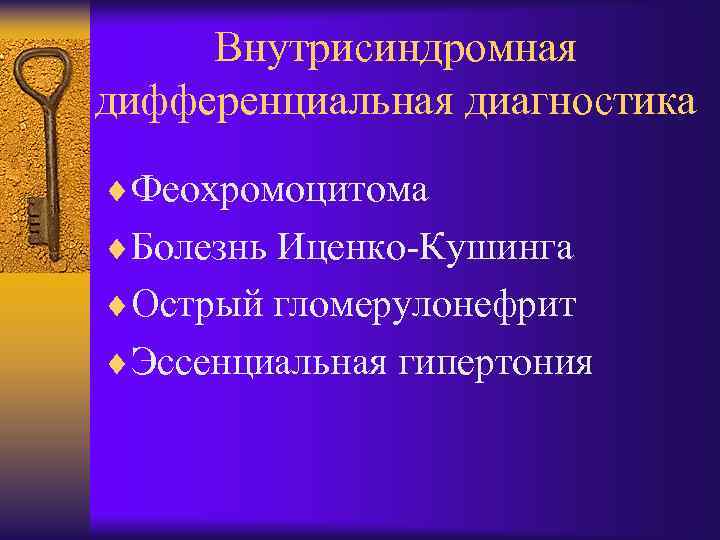 Внутрисиндромная дифференциальная диагностика

♦ Феохромоцитома
♦ Болезнь Иценко-Кушинга
♦ Острый гломерулонефрит
♦ Эссенциальная гипертония